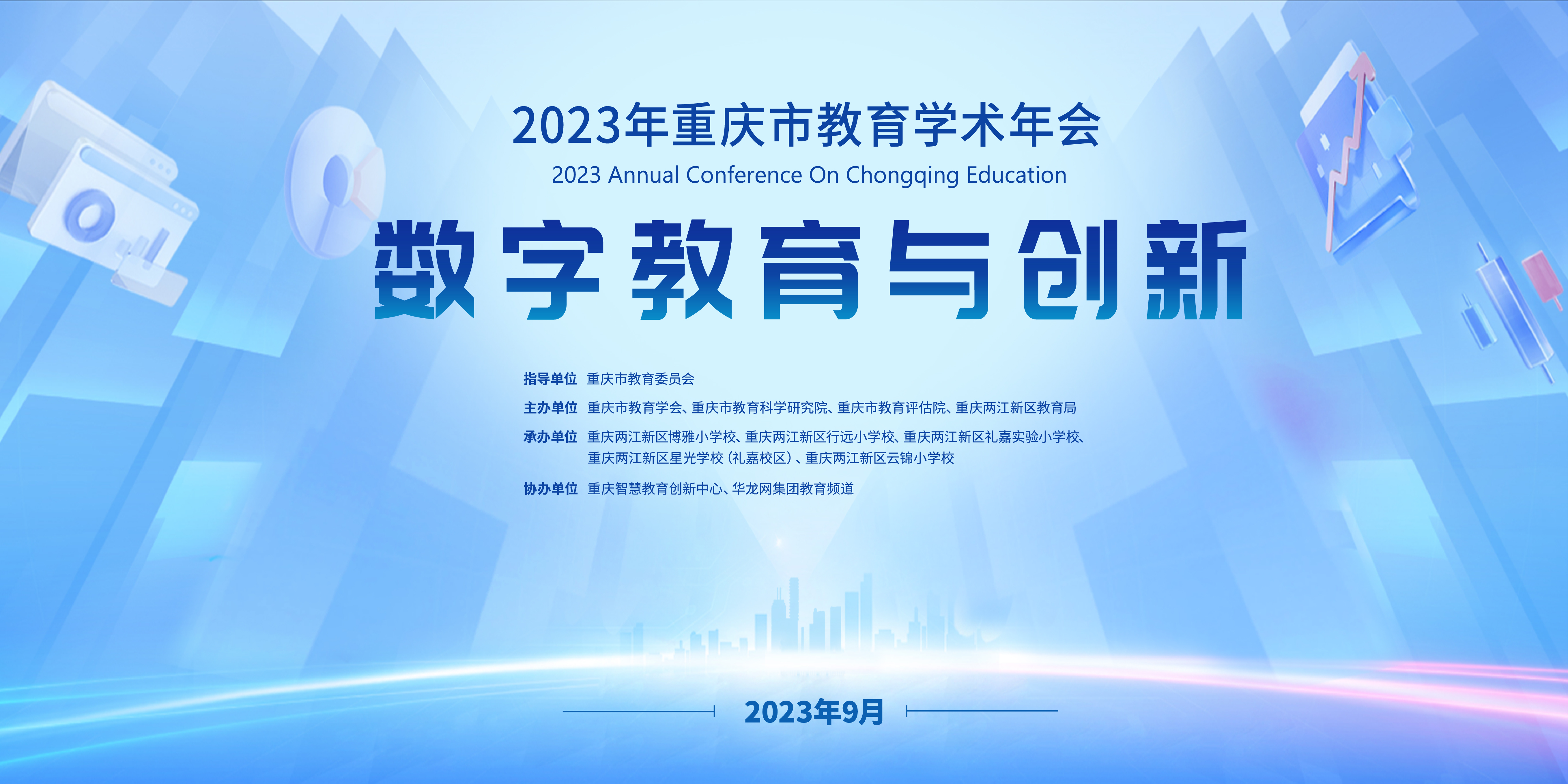 2023年重庆市教育学术年会
2023 Annual Conference On Chongqing Education

数字教育与创新

指导单位 重庆市教育委员会

主办单位 重庆市教育学会、重庆市教育科学研究院、重庆市教育评估院、重庆两江新区教育局

承办单位 重庆两江新区博雅小学校、重庆两江新区行远小学校、重庆两江新区礼嘉实验小学校、重庆两江新区星光学校（礼嘉校区）、重庆两江新区云锦小学校

协办单位 重庆智慧教育创新中心、华龙网集团教育频道

2023年9月